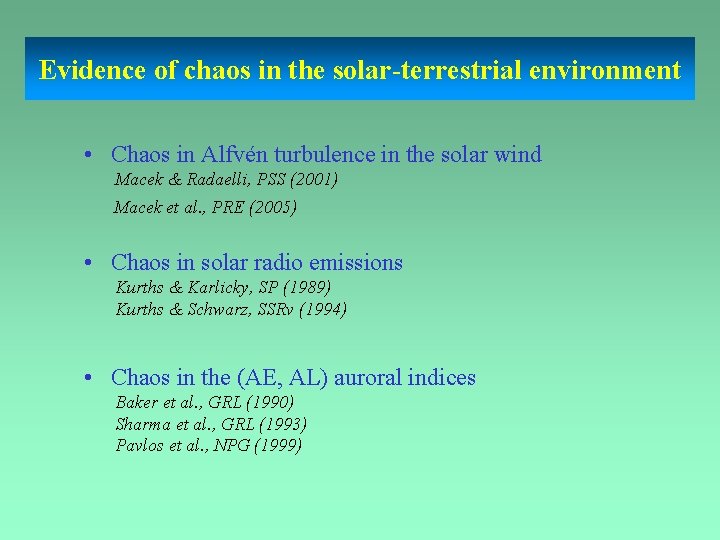 Evidence of chaos in the solar-terrestrial environment

• Chaos in Alfvén turbulence in the solar wind
Macek & Radaelli, PSS (2001)
Macek et al., PRE (2005)

• Chaos in solar radio emissions
Kurths & Karlicky, SP (1989)
Kurths & Schwarz, SSRv (1994)

• Chaos in the (AE, AL) auroral indices
Baker et al., GRL (1990)
Sharma et al., GRL (1993)
Pavlos et al., NPG (1999)